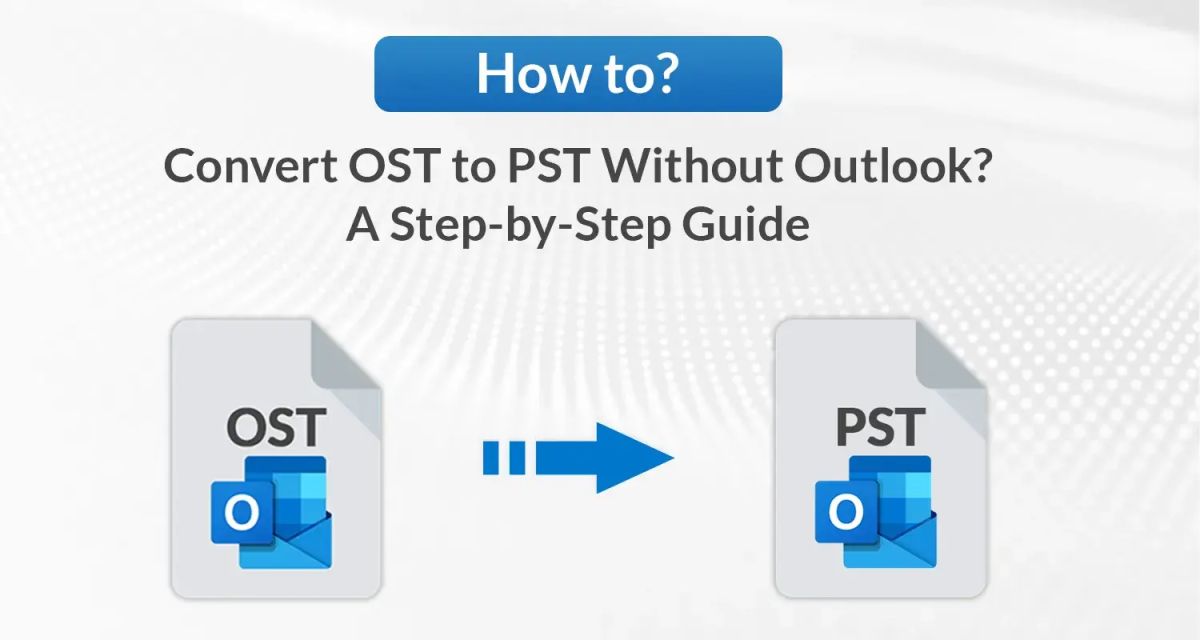 How to?

Convert OST to PST Without Outlook? A Step-by-Step Guide

OST

O

PST

O